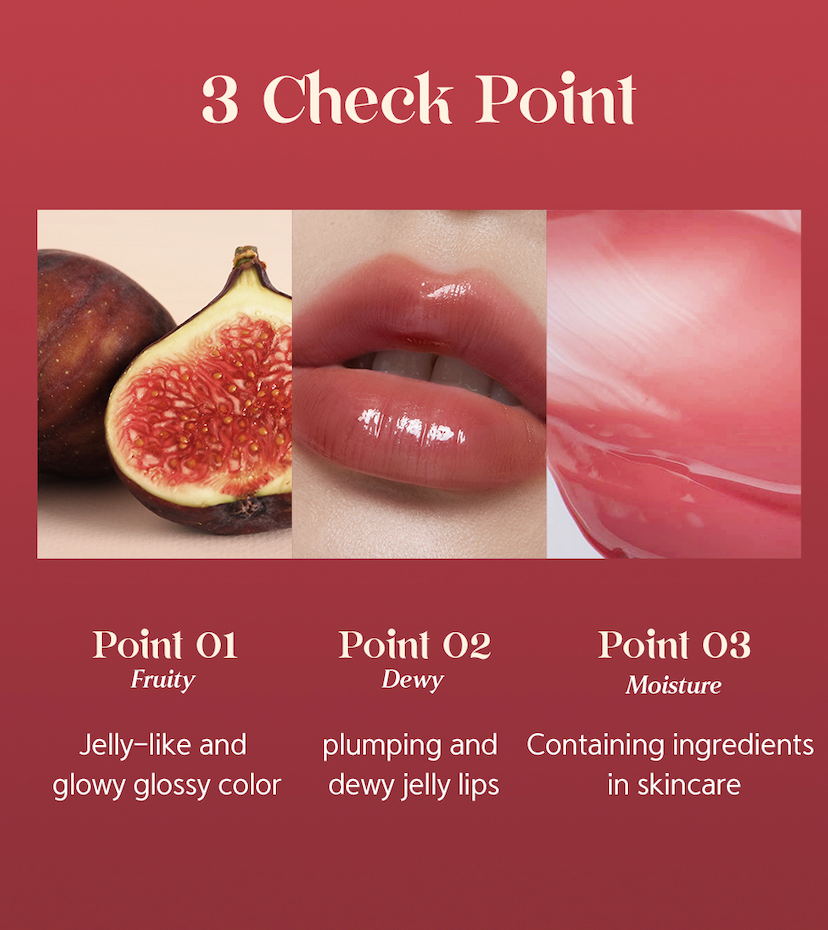 3 Check Point

Point 01
Fruity

Jelly-like and glowy glossy color

Point 02
Dewy

plumping and dewy jelly lips

Point 03
Moisture

Containing ingredients in skincare